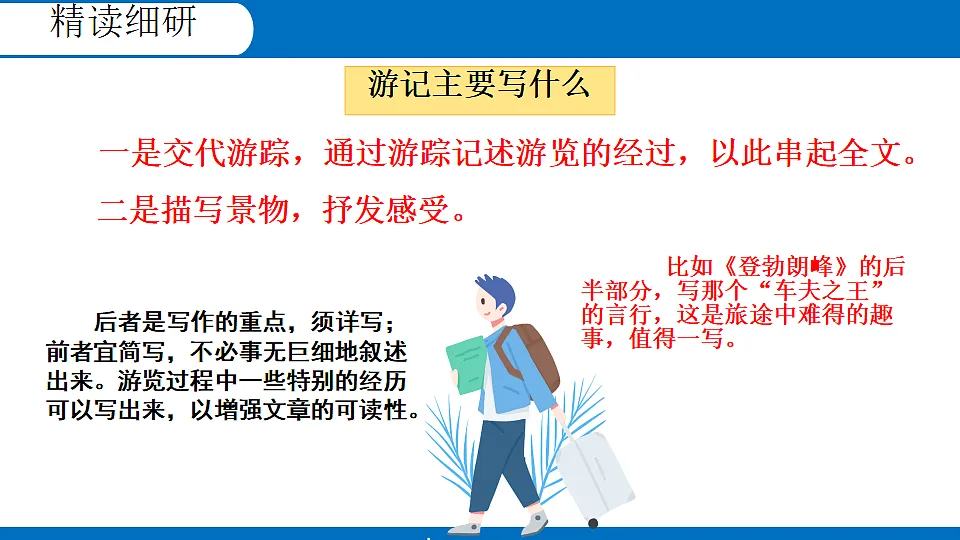 精读细研

游记主要写什么

一是交代游踪，通过游踪记述游览的经过，以此串起全文。

二是描写景物，抒发感受。

后者是写作的重点，须详写；前者宜简写，不必事无巨细地叙述出来。游览过程中一些特别的经历可以写出来，以增强文章的可读性。

比如《登勃朗峰》的后半部分，写那个“车夫之王”的言行，这是旅途中难得的趣事，值得一写。